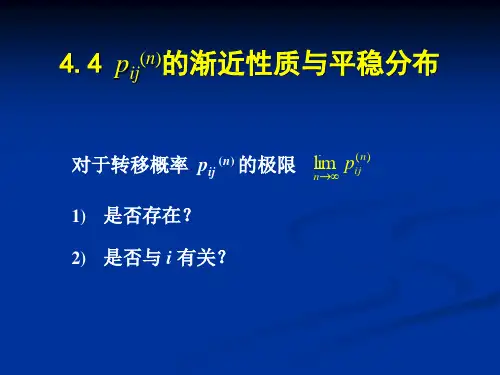 4. 4 $p_{ij}^{(n)}$的渐近性质与平稳分布

对于转移概率 $p_{ij}^{(n)}$ 的极限 $\lim_{n\to\infty} p_{ij}^{(n)}$

1) 是否存在?

2) 是否与 $i$ 有关?